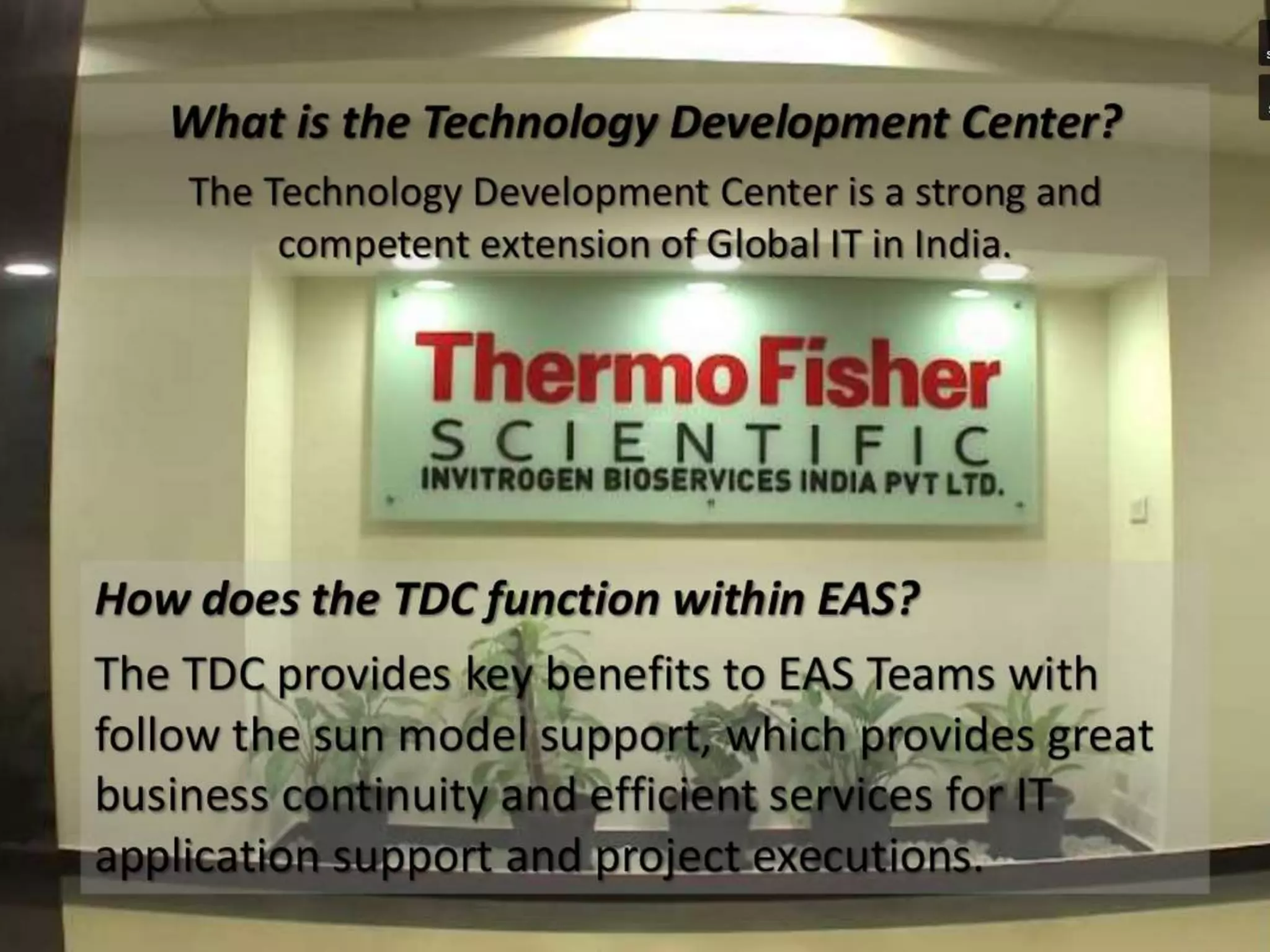 What is the Technology Development Center?

The Technology Development Center is a strong and competent extension of Global IT in India.

ThermoFisher
SCIENTIFIC
INVITROGEN BIOSERVICES INDIA PVT LTD.

How does the TDC function within EAS?

The TDC provides key benefits to EAS Teams with follow the sun model support, which provides great business continuity and efficient services for IT application support and project executions.